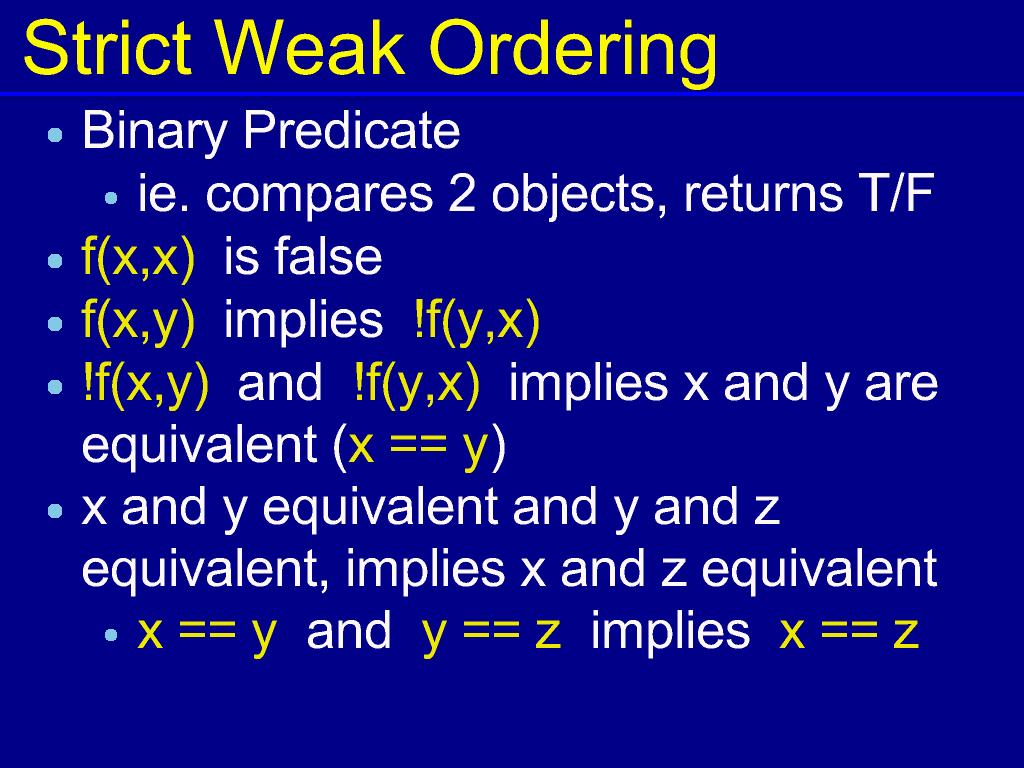 Strict Weak Ordering

- Binary Predicate
  - ie. compares 2 objects, returns T/F
- f(x,x) is false
- f(x,y) implies !f(y,x)
- !f(x,y) and !f(y,x) implies x and y are equivalent (x == y)
- x and y equivalent and y and z equivalent, implies x and z equivalent
  - x == y and y == z implies x == z